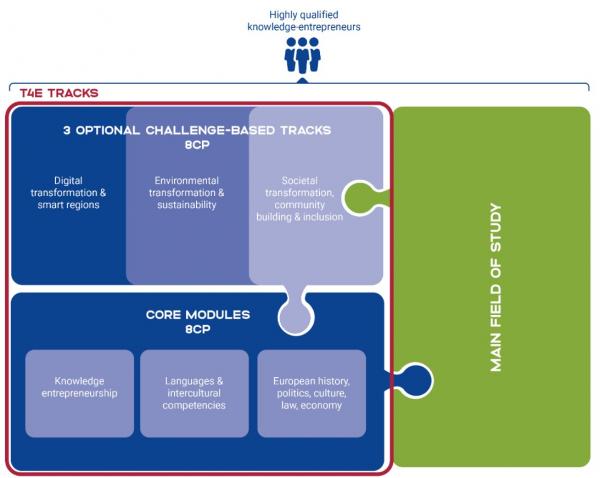 Highly qualified knowledge-entrepreneurs

T4E TRACKS

3 OPTIONAL CHALLENGE-BASED TRACKS
8CP

Digital transformation & smart regions

Environmental transformation & sustainability

Societal transformation, community building & inclusion

CORE MODULES
8CP

Knowledge entrepreneurship

Languages & intercultural competencies

European history, politics, culture, law, economy

MAIN FIELD OF STUDY